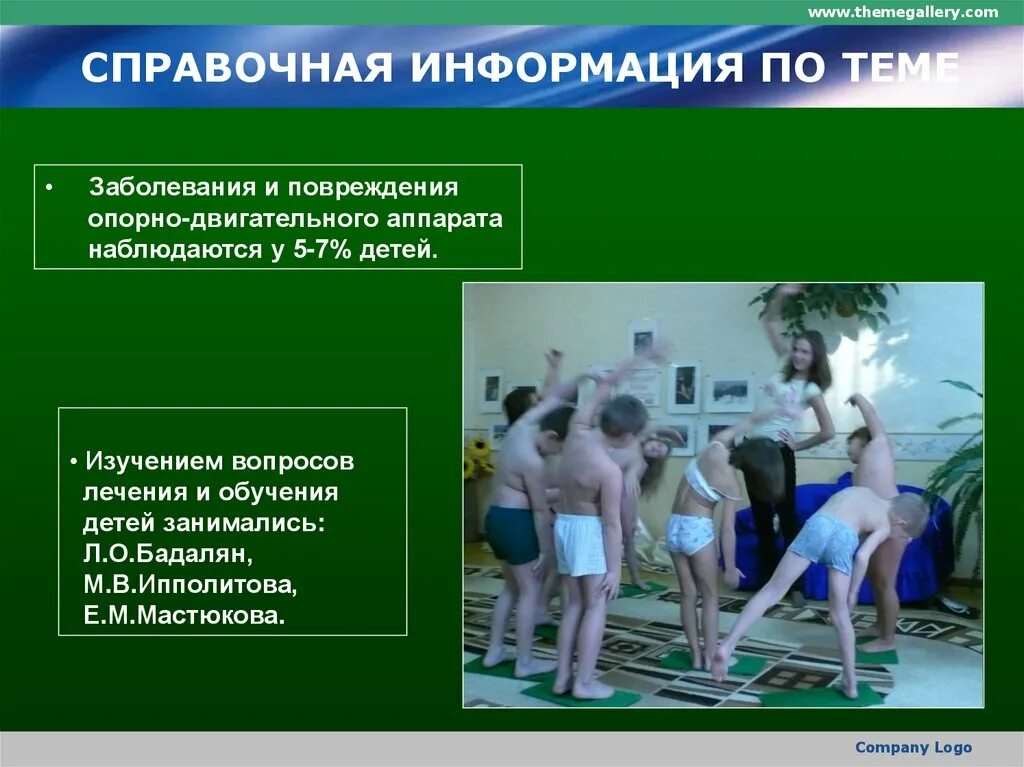 www.themegallery.com

СПРАВОЧНАЯ ИНФОРМАЦИЯ ПО ТЕМЕ

• Заболевания и повреждения опорно-двигательного аппарата наблюдаются у 5-7% детей.

• Изучением вопросов лечения и обучения детей занимались: Л.О.Бадалян, М.В.Ипполитова, Е.М.Мастюкова.

Company Logo